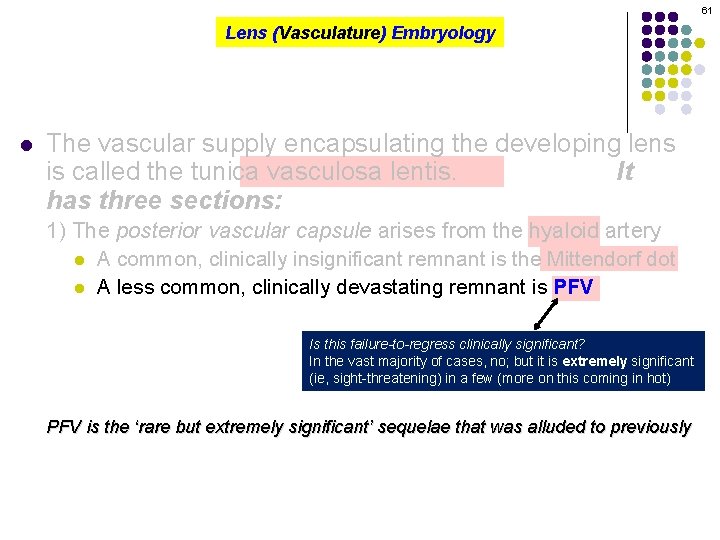 61

Lens (Vasculature) Embryology

The vascular supply encapsulating the developing lens is called the tunica vasculosa lentis. It has three sections:

1) The posterior vascular capsule arises from the hyaloid artery

A common, clinically insignificant remnant is the Mittendorf dot

A less common, clinically devastating remnant is PFV

Is this failure-to-regress clinically significant?
In the vast majority of cases, no; but it is extremely significant (ie, sight-threatening) in a few (more on this coming in hot)

PFV is the 'rare but extremely significant' sequelae that was alluded to previously